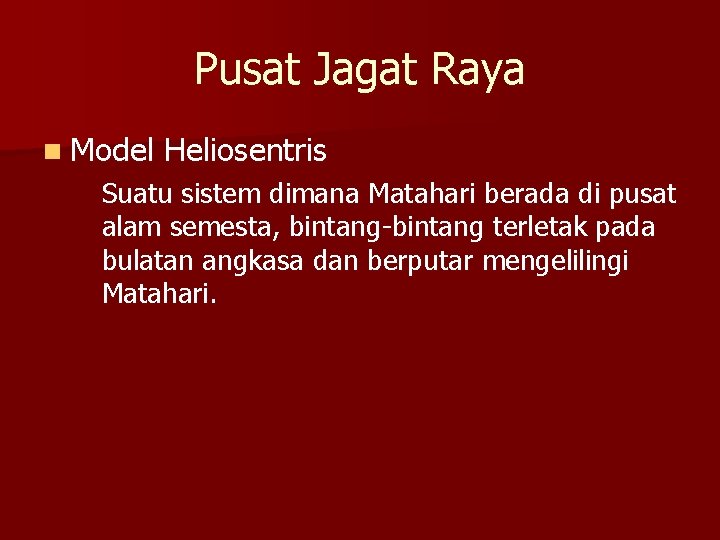 Pusat Jagat Raya

Model Heliosentris

Suatu sistem dimana Matahari berada di pusat alam semesta, bintang-bintang terletak pada bulatan angkasa dan berputar mengelilingi Matahari.